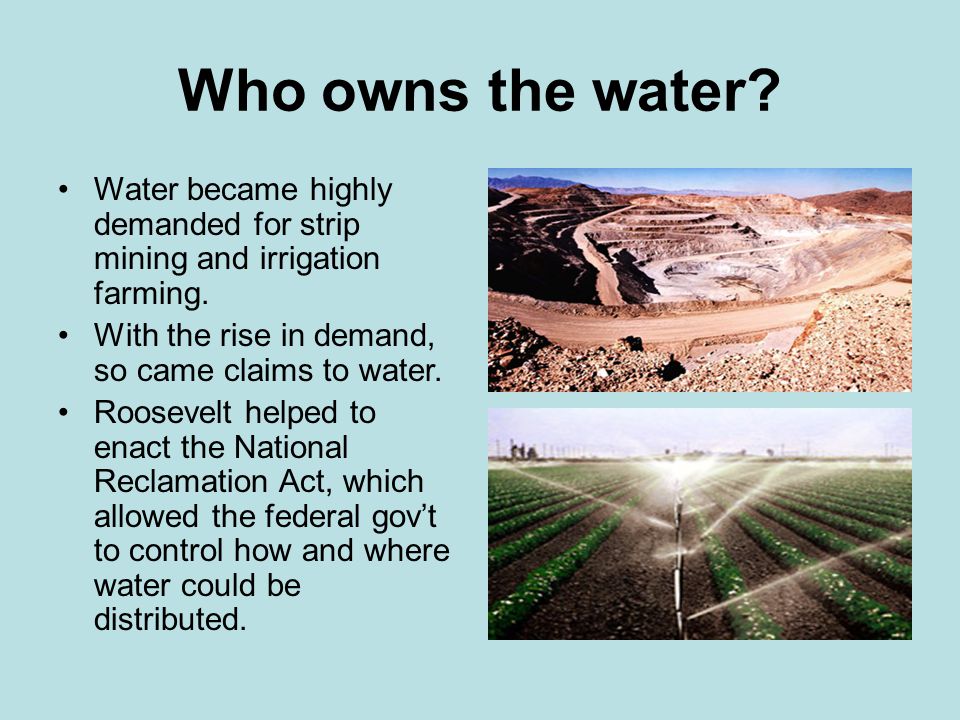 Who owns the water?

• Water became highly demanded for strip mining and irrigation farming.
• With the rise in demand, so came claims to water.
• Roosevelt helped to enact the National Reclamation Act, which allowed the federal gov't to control how and where water could be distributed.